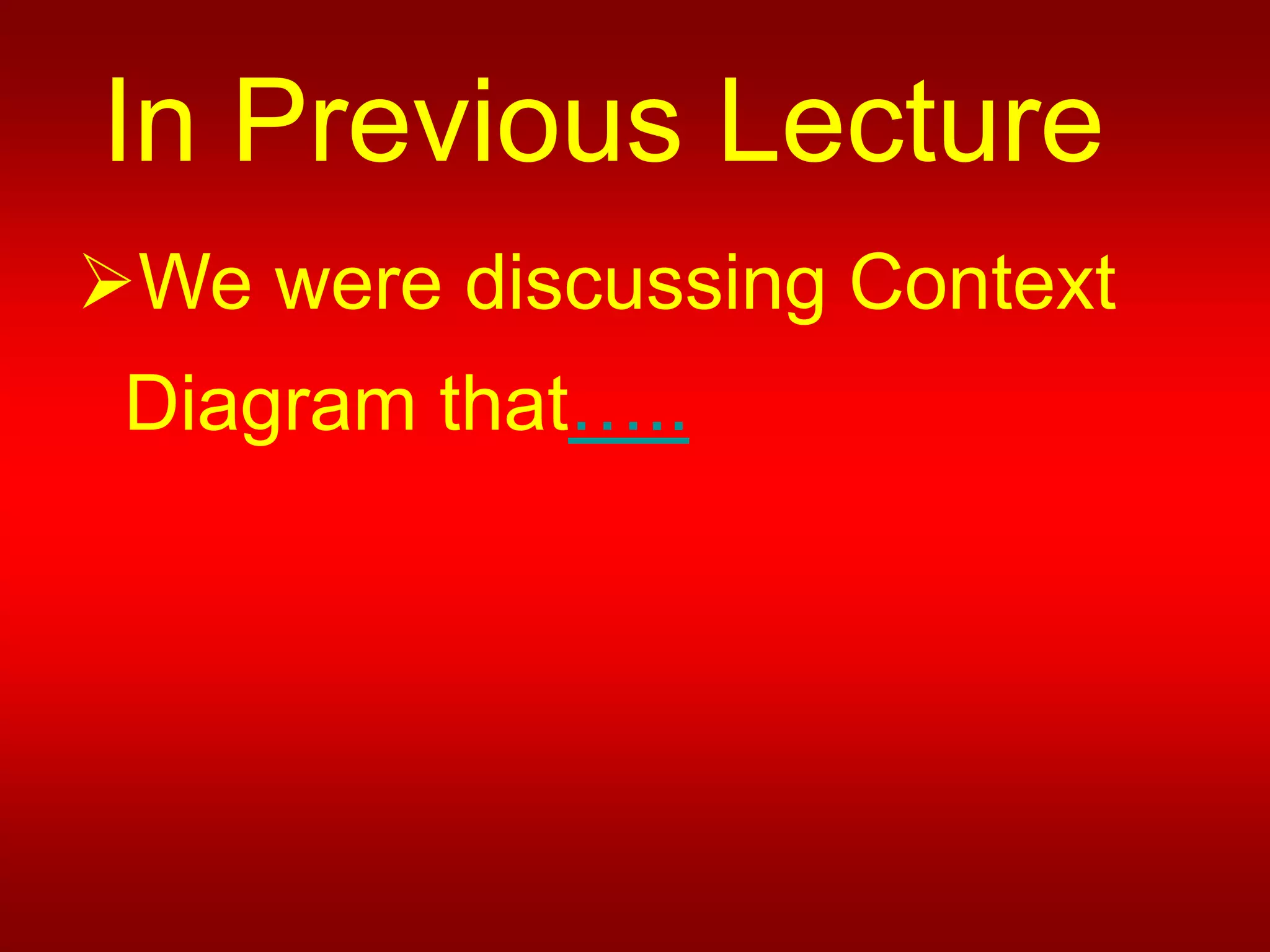 In Previous Lecture

➢We were discussing Context Diagram that…..